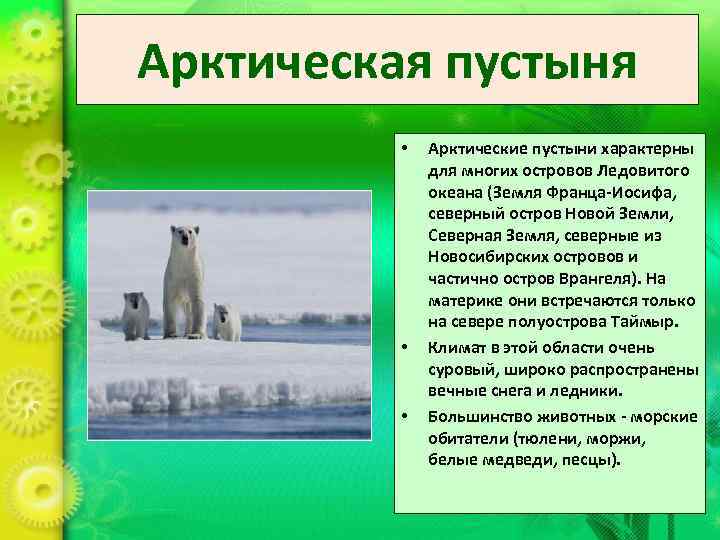 Арктическая пустыня

• Арктические пустыни характерны для многих островов Ледовитого океана (Земля Франца-Иосифа, северный остров Новой Земли, Северная Земля, северные из Новосибирских островов и частично остров Врангеля). На материке они встречаются только на севере полуострова Таймыр.

• Климат в этой области очень суровый, широко распространены вечные снега и ледники.

• Большинство животных - морские обитатели (тюлени, моржи, белые медведи, песцы).